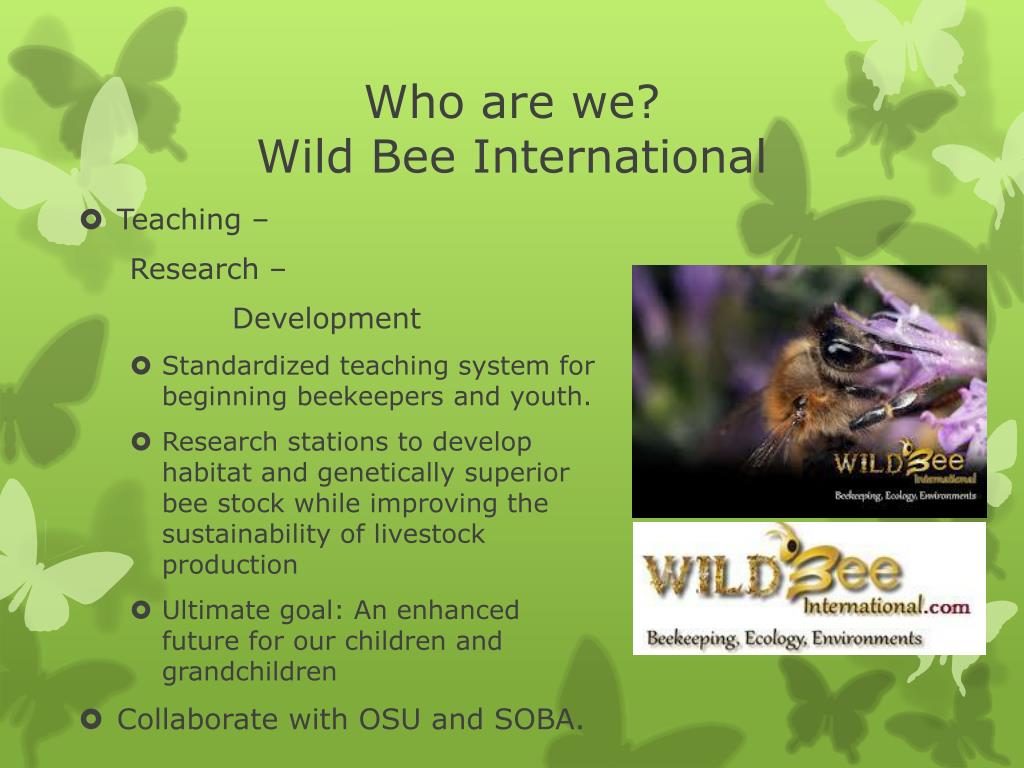 Who are we?
Wild Bee International

Teaching –
Research –
Development

Standardized teaching system for beginning beekeepers and youth.

Research stations to develop habitat and genetically superior bee stock while improving the sustainability of livestock production

Ultimate goal: An enhanced future for our children and grandchildren

Collaborate with OSU and SOBA.

WILD Bee International
Beekeeping, Ecology, Environments

WILD Bee International.com
Beekeeping, Ecology, Environments